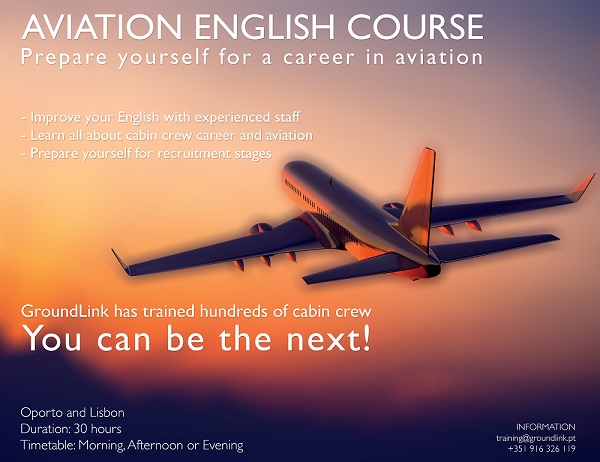 AVIATION ENGLISH COURSE
Prepare yourself for a career in aviation

- Improve your English with experienced staff
- Learn all about cabin crew career and aviation
- Prepare yourself for recruitment stages

GroundLink has trained hundreds of cabin crew
You can be the next!

Oporto and Lisbon
Duration: 30 hours
Timetable: Morning, Afternoon or Evening

INFORMATION
training@groundlink.pt
+351 916 326 119